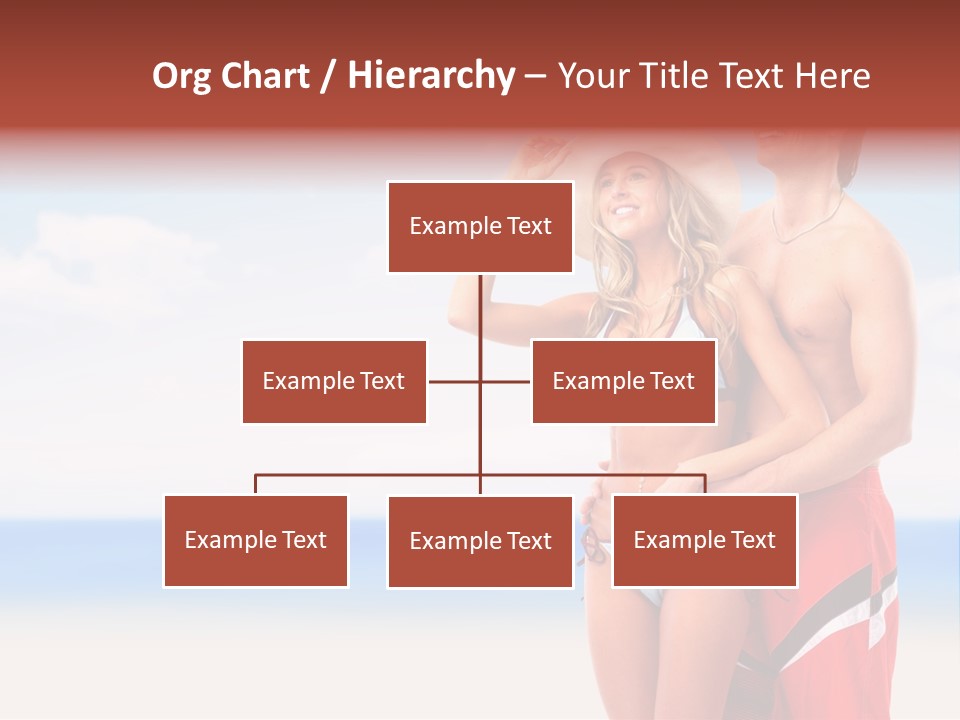 Org Chart / Hierarchy – Your Title Text Here

Example Text

Example Text

Example Text

Example Text

Example Text

Example Text